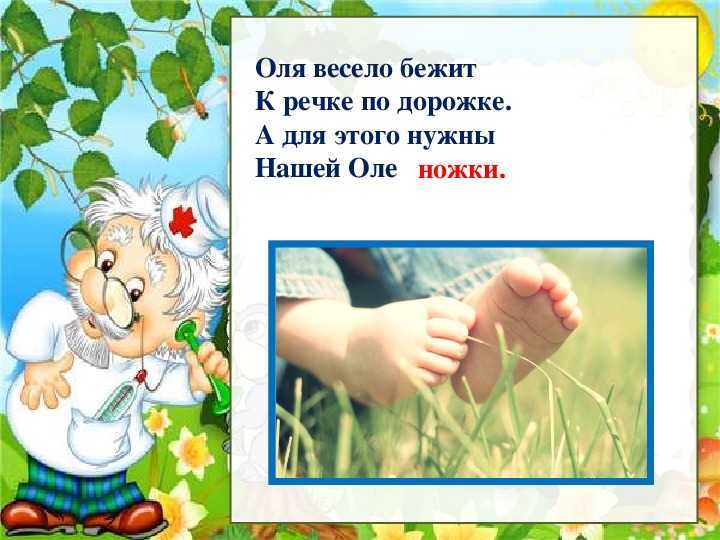 Оля весело бежит
К речке по дорожке.
А для этого нужны
Нашей Оле ножки.